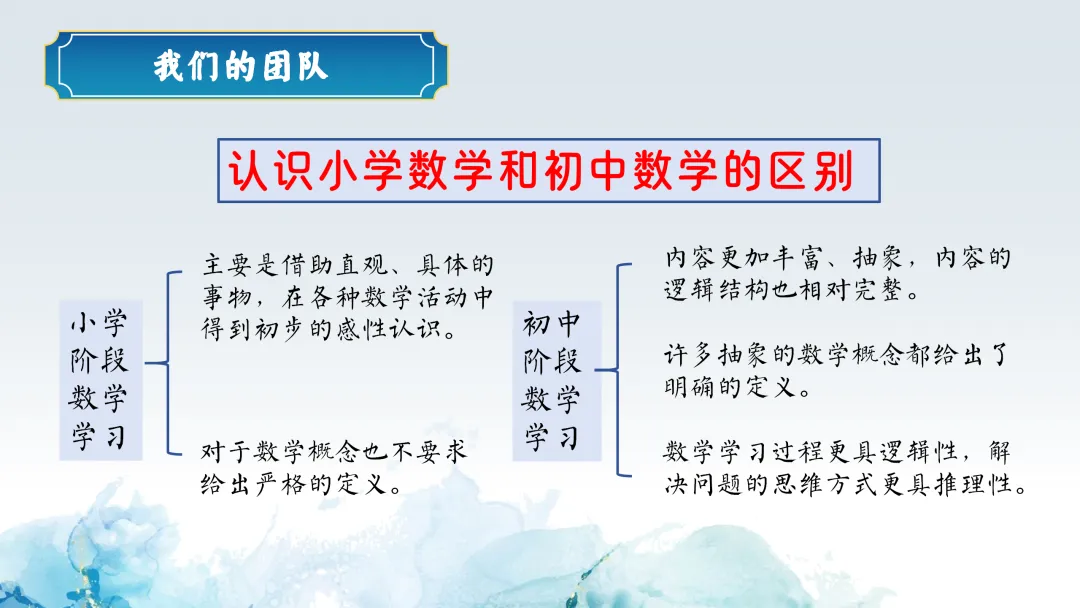 我们的团队

认识小学数学和初中数学的区别

小学阶段数学学习

主要是借助直观、具体的事物，在各种数学活动中得到初步的感性认识。

对于数学概念也不要求给出严格的定义。

初中阶段数学学习

内容更加丰富、抽象，内容的逻辑结构也相对完整。

许多抽象的数学概念都给出了明确的定义。

数学学习过程更具逻辑性，解决问题的思维方式更具推理性。